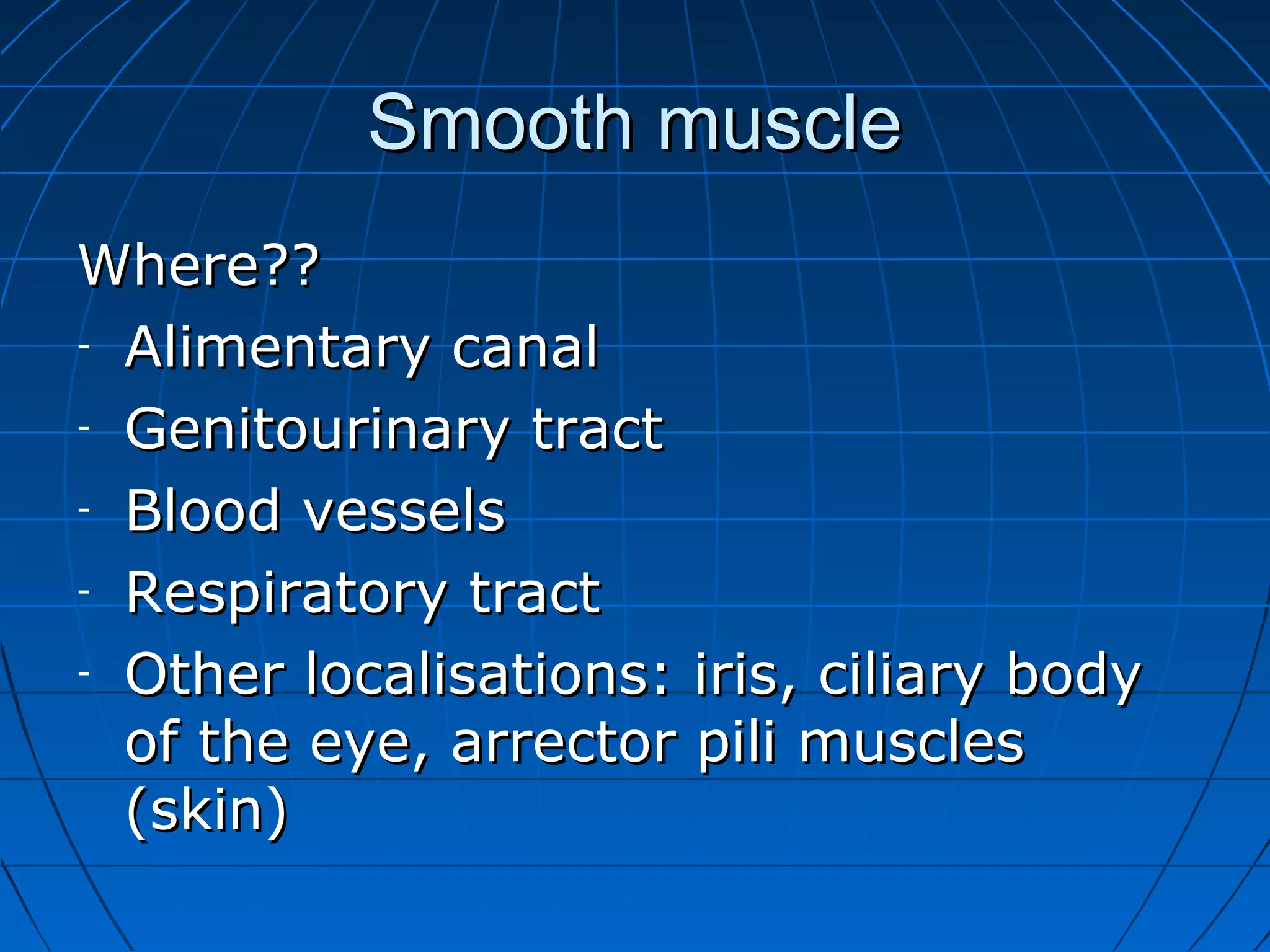 Smooth muscle

Where??

- Alimentary canal
- Genitourinary tract
- Blood vessels
- Respiratory tract
- Other localisations: iris, ciliary body of the eye, arrector pili muscles (skin)